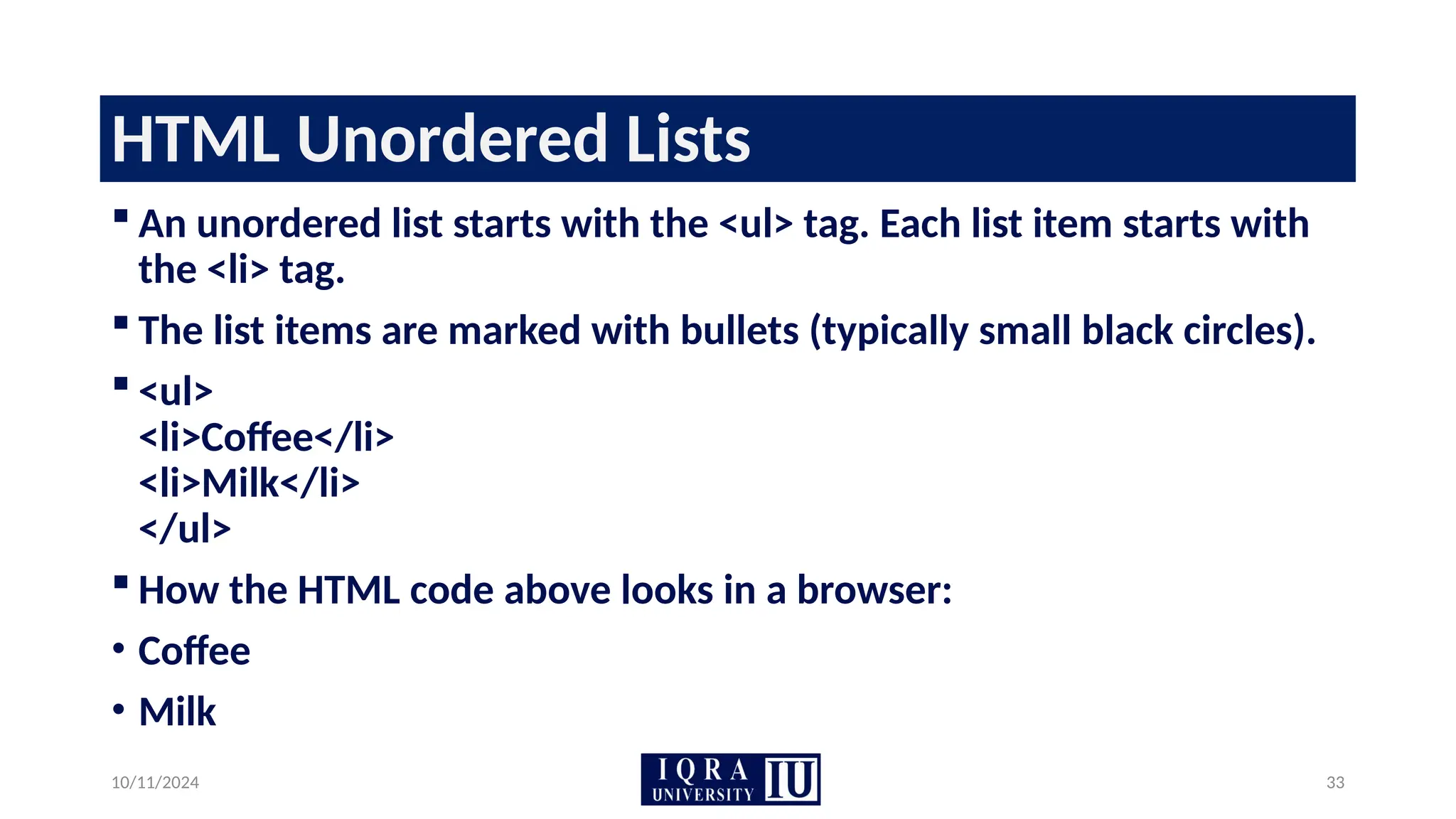 HTML Unordered Lists

▪ An unordered list starts with the <ul> tag. Each list item starts with the <li> tag.

▪ The list items are marked with bullets (typically small black circles).

▪ <ul>
<li>Coffee</li>
<li>Milk</li>
</ul>

▪ How the HTML code above looks in a browser:

• Coffee

• Milk

10/11/2024

IQRA UNIVERSITY IU

33